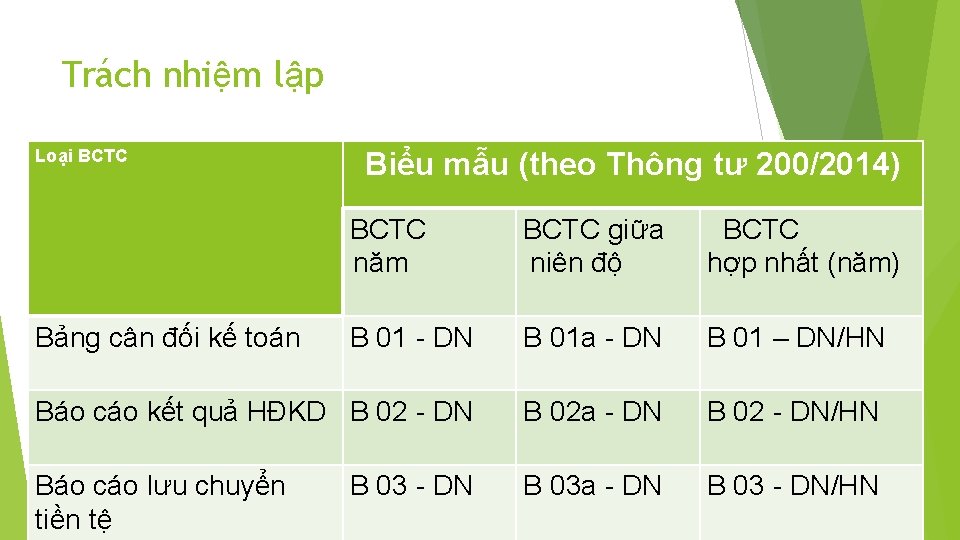 Trách nhiệm lập

| Loại BCTC | Biểu mẫu (theo Thông tư 200/2014) | | |
|---|---|---|---|
| | BCTC năm | BCTC giữa niên độ | BCTC hợp nhất (năm) |
| Bảng cân đối kế toán | B 01 - DN | B 01a - DN | B 01 – DN/HN |
| Báo cáo kết quả HĐKD | B 02 - DN | B 02a - DN | B 02 - DN/HN |
| Báo cáo lưu chuyển tiền tệ | B 03 - DN | B 03a - DN | B 03 - DN/HN |